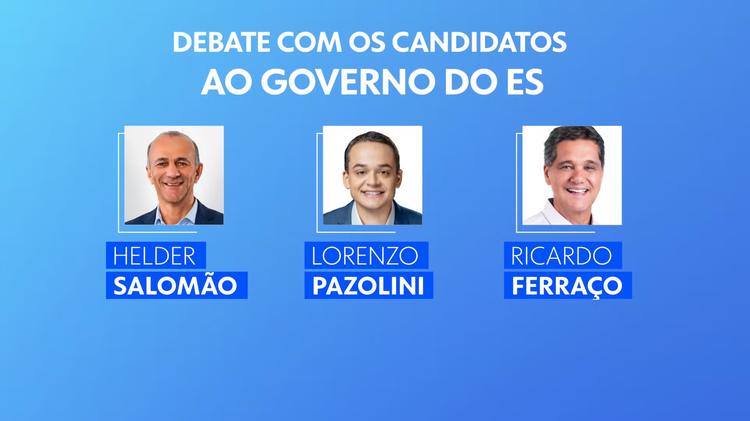 DEBATE COM OS CANDIDATOS
AO GOVERNO DO ES

HELDER
SALOMÃO

LORENZO
PAZOLINI

RICARDO
FERRAÇO